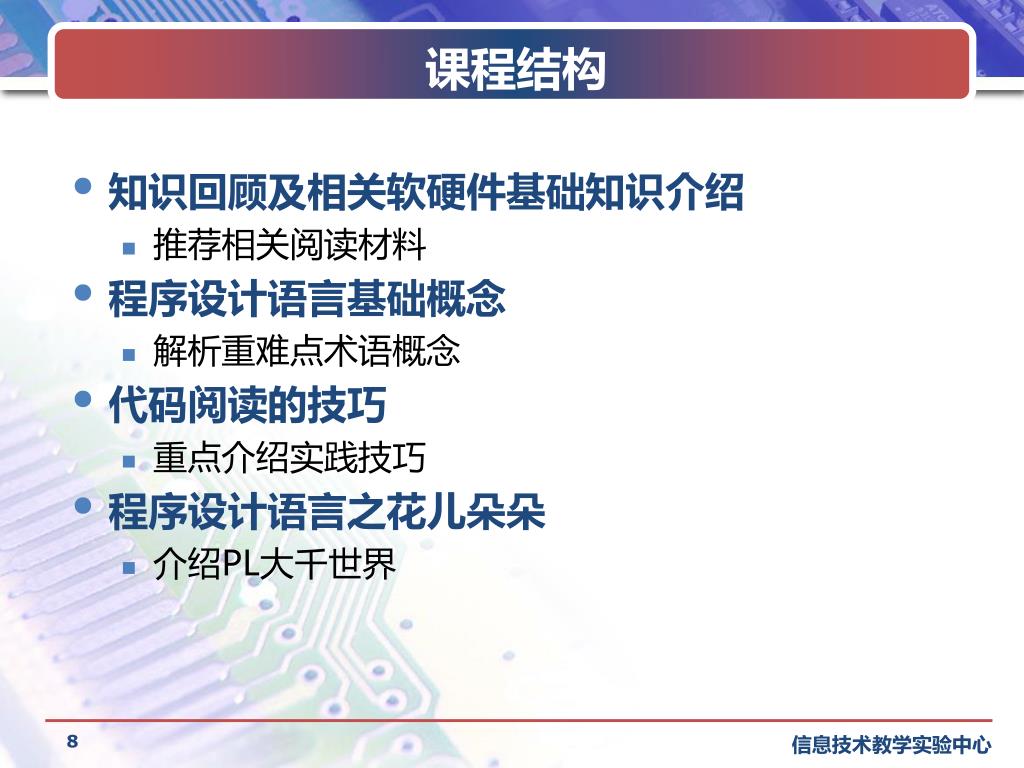 课程结构

• 知识回顾及相关软硬件基础知识介绍
  ▪ 推荐相关阅读材料
• 程序设计语言基础概念
  ▪ 解析重难点术语概念
• 代码阅读的技巧
  ▪ 重点介绍实践技巧
• 程序设计语言之花儿朵朵
  ▪ 介绍PL大千世界

8

信息技术教学实验中心